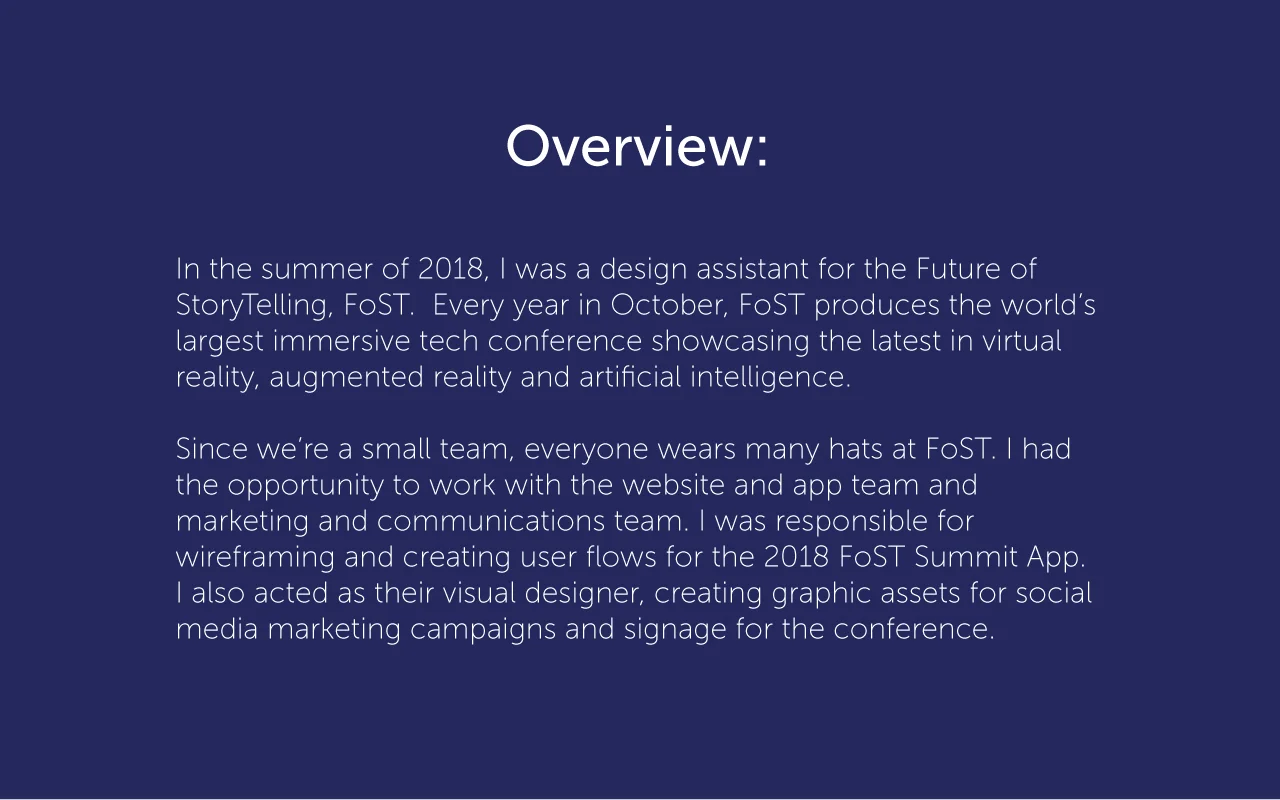 Overview:

In the summer of 2018, I was a design assistant for the Future of StoryTelling, FoST.  Every year in October, FoST produces the world's largest immersive tech conference showcasing the latest in virtual reality, augmented reality and artificial intelligence.

Since we're a small team, everyone wears many hats at FoST. I had the opportunity to work with the website and app team and marketing and communications team. I was responsible for wireframing and creating user flows for the 2018 FoST Summit App. I also acted as their visual designer, creating graphic assets for social media marketing campaigns and signage for the conference.